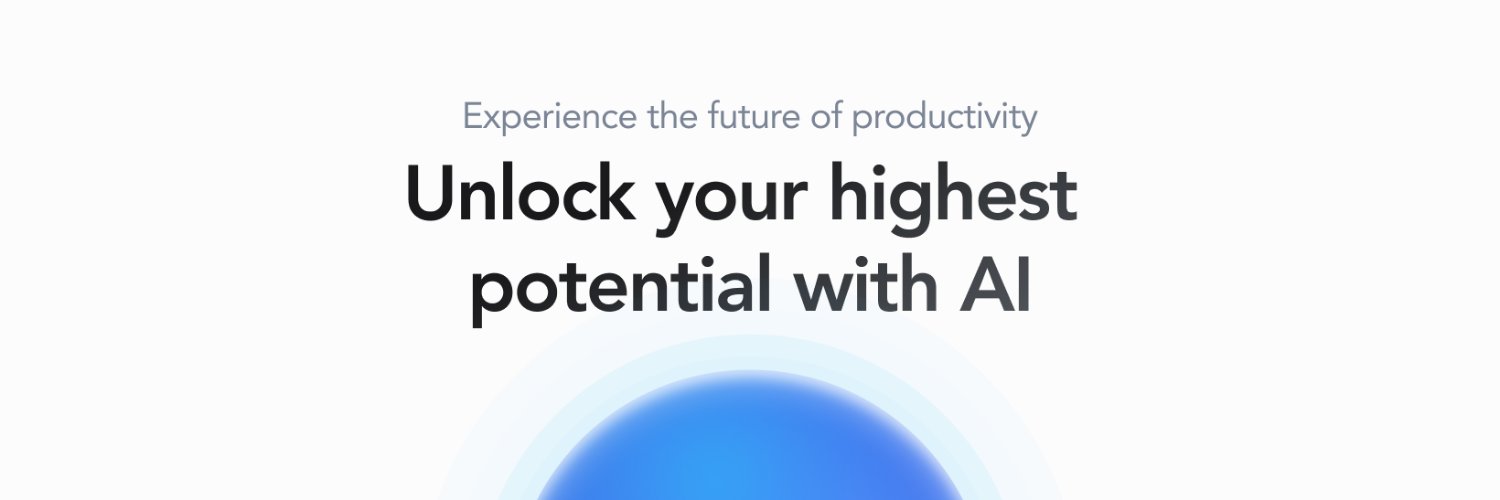 Experience the future of productivity

Unlock your highest potential with AI